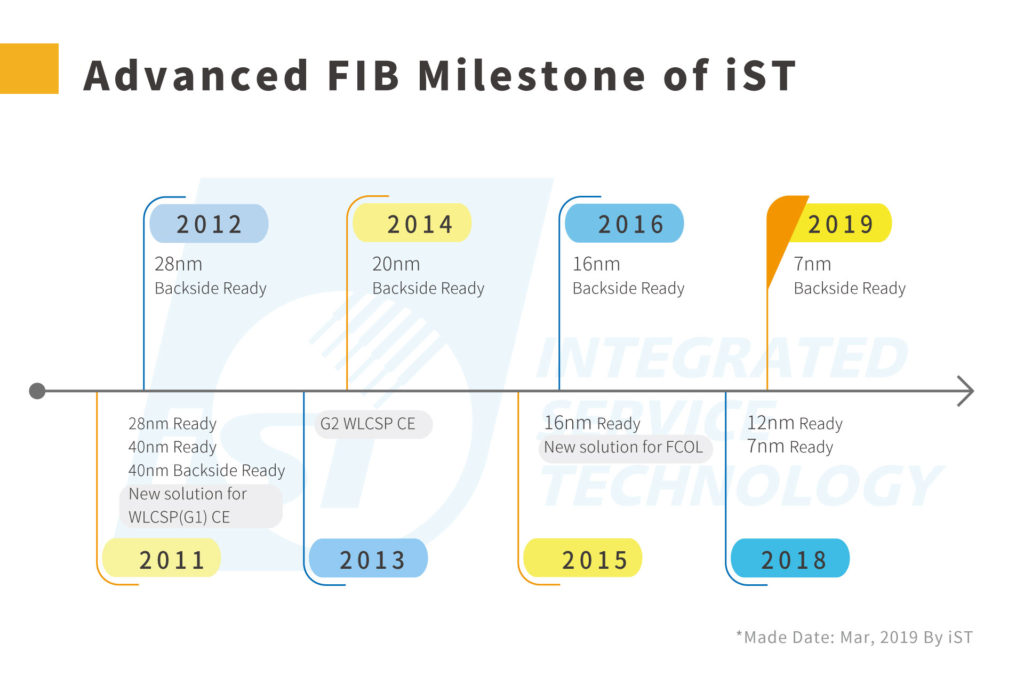 Advanced FIB Milestone of iST

2012
28nm
Backside Ready

2014
20nm
Backside Ready

2016
16nm
Backside Ready

2019
7nm
Backside Ready

INTEGRATED SERVICE TECHNOLOGY

28nm Ready
40nm Ready
40nm Backside Ready
New solution for WLCSP(G1) CE
2011

G2 WLCSP CE
2013

16nm Ready
New solution for FCOL
2015

12nm Ready
7nm Ready
2018

*Made Date: Mar, 2019 By iST